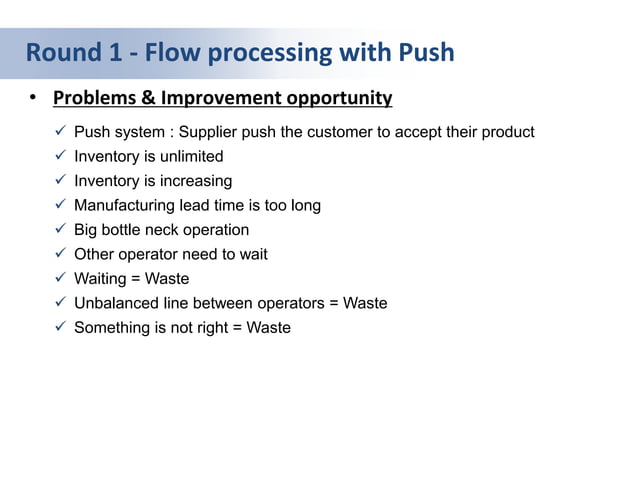 Round 1 - Flow processing with Push

• Problems & Improvement opportunity

✓ Push system : Supplier push the customer to accept their product
✓ Inventory is unlimited
✓ Inventory is increasing
✓ Manufacturing lead time is too long
✓ Big bottle neck operation
✓ Other operator need to wait
✓ Waiting = Waste
✓ Unbalanced line between operators = Waste
✓ Something is not right = Waste